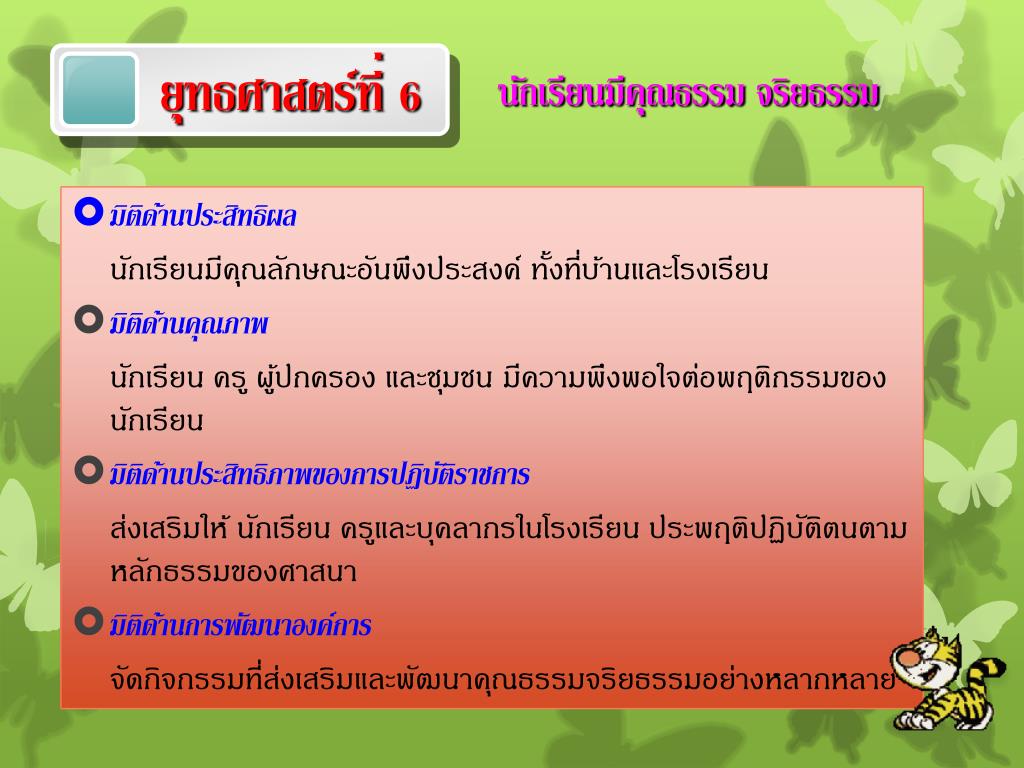 ยุทธศาสตร์ที่ 6

นักเรียนมีคุณธรรม จริยธรรม

มิติด้านประสิทธิผล

นักเรียนมีคุณลักษณะอันพึงประสงค์ ทั้งที่บ้านและโรงเรียน

มิติด้านคุณภาพ

นักเรียน ครู ผู้ปกครอง และชุมชน มีความพึงพอใจต่อพฤติกรรมของนักเรียน

มิติด้านประสิทธิภาพของการปฏิบัติราชการ

ส่งเสริมให้ นักเรียน ครูและบุคลากรในโรงเรียน ประพฤติปฏิบัติตนตามหลักธรรมของศาสนา

มิติด้านการพัฒนาองค์การ

จัดกิจกรรมที่ส่งเสริมและพัฒนาคุณธรรมจริยธรรมอย่างหลากหลาย